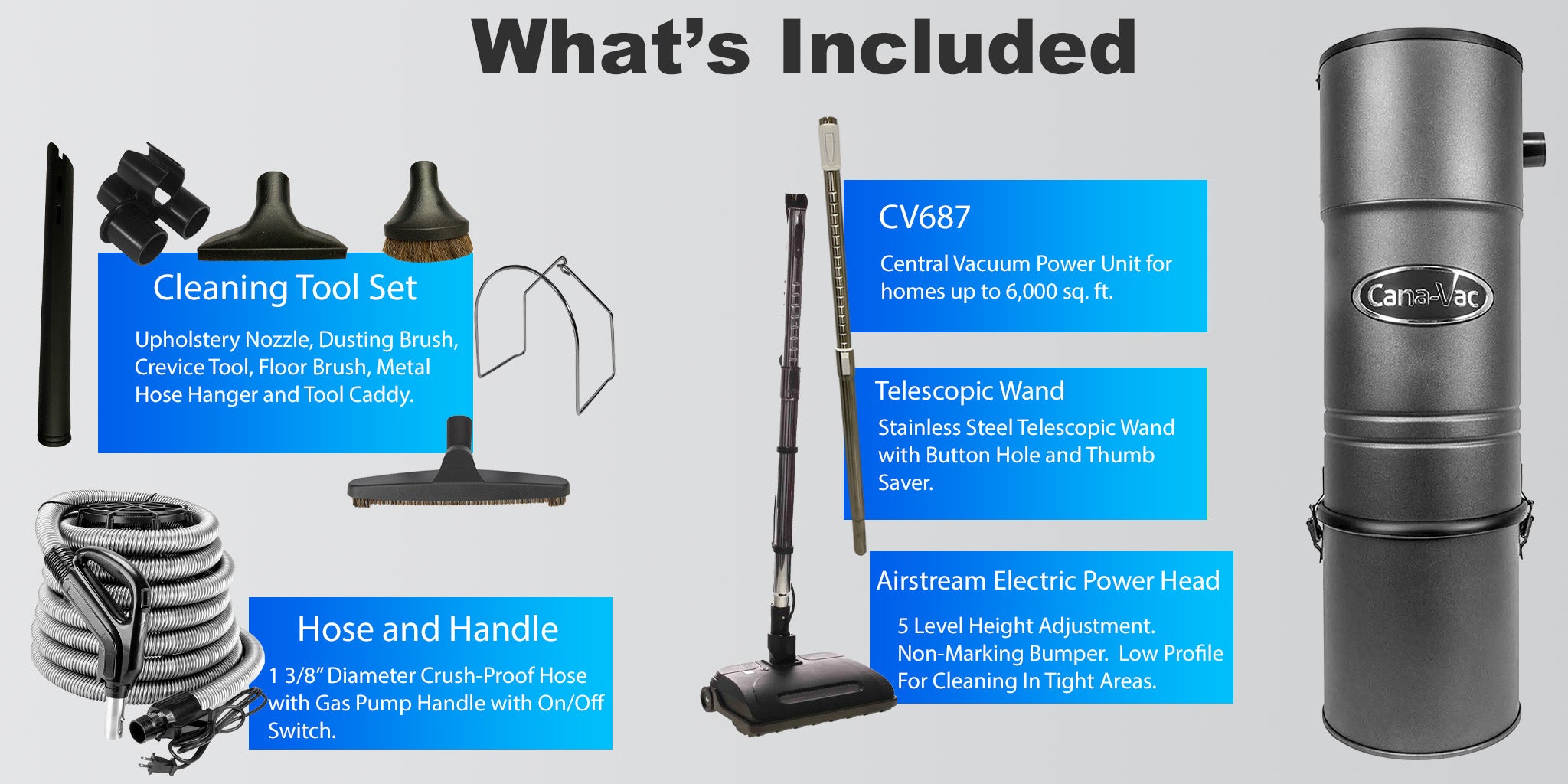 What's Included

Cleaning Tool Set

Upholstery Nozzle, Dusting Brush, Crevice Tool, Floor Brush, Metal Hose Hanger and Tool Caddy.

Hose and Handle

1 3/8" Diameter Crush-Proof Hose with Gas Pump Handle with On/Off Switch.

CV687

Central Vacuum Power Unit for homes up to 6,000 sq. ft.

Telescopic Wand

Stainless Steel Telescopic Wand with Button Hole and Thumb Saver.

Airstream Electric Power Head

5 Level Height Adjustment. Non-Marking Bumper. Low Profile For Cleaning In Tight Areas.

Cana-Vac